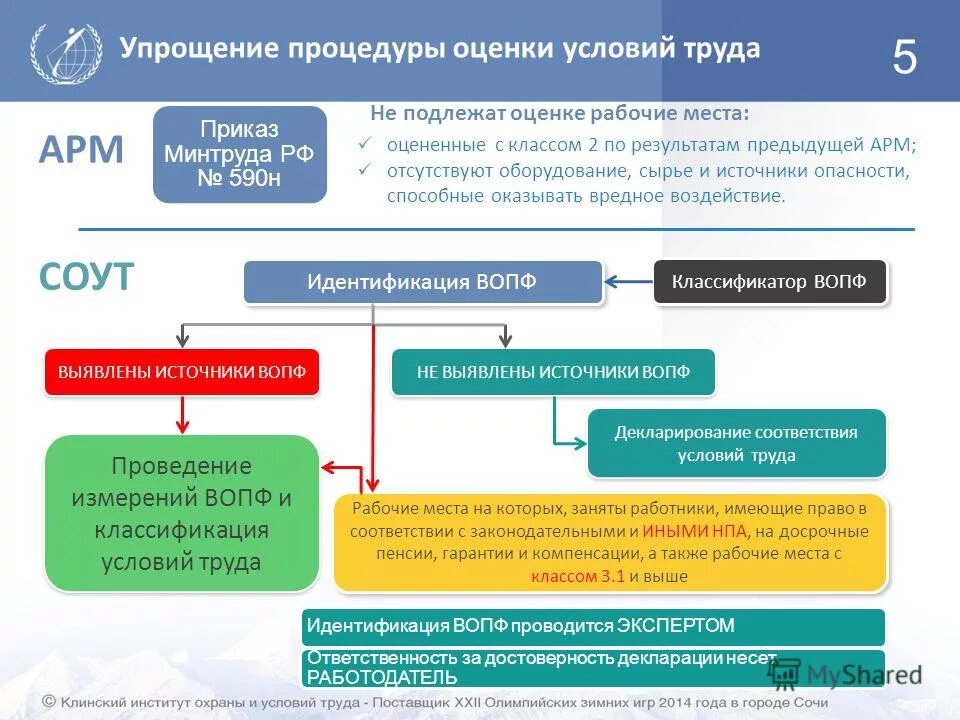 Упрощение процедуры оценки условий труда

5

АРМ

Приказ Минтруда РФ № 590н

Не подлежат оценке рабочие места:
✓ оцененные с классом 2 по результатам предыдущей АРМ;
✓ отсутствуют оборудование, сырье и источники опасности, способные оказывать вредное воздействие.

СОУТ

Идентификация ВОПФ

Классификатор ВОПФ

ВЫЯВЛЕНЫ ИСТОЧНИКИ ВОПФ

НЕ ВЫЯВЛЕНЫ ИСТОЧНИКИ ВОПФ

Декларирование соответствия условий труда

Проведение измерений ВОПФ и классификация условий труда

Рабочие места на которых, заняты работники, имеющие право в соответствии с законодательными и ИНЫМИ НПА, на досрочные пенсии, гарантии и компенсации, а также рабочие места с классом 3.1 и выше

Идентификация ВОПФ проводится ЭКСПЕРТОМ

Ответственность за достоверность декларации несет РАБОТОДАТЕЛЬ

MyShared

© Клинский институт охраны и условий труда - Поставщик XXII Олимпийских зимних игр 2014 года в городе Сочи